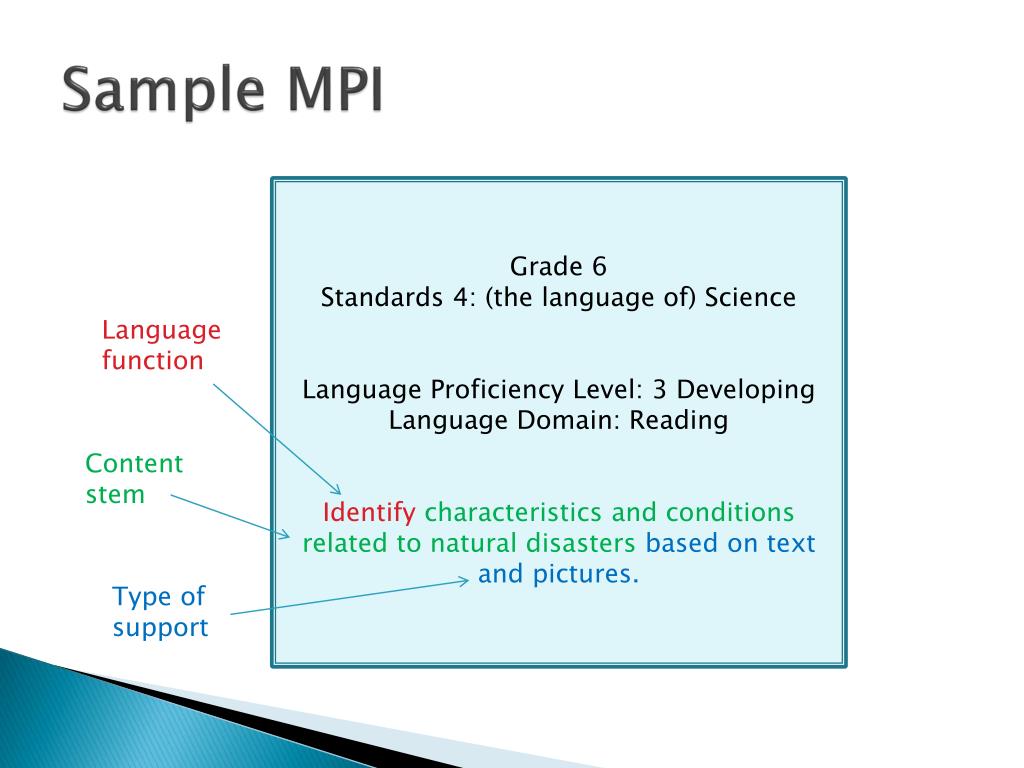 Sample MPI

Grade 6
Standards 4: (the language of) Science

Language Proficiency Level: 3 Developing
Language Domain: Reading

Identify characteristics and conditions related to natural disasters based on text and pictures.

Language function

Content stem

Type of support